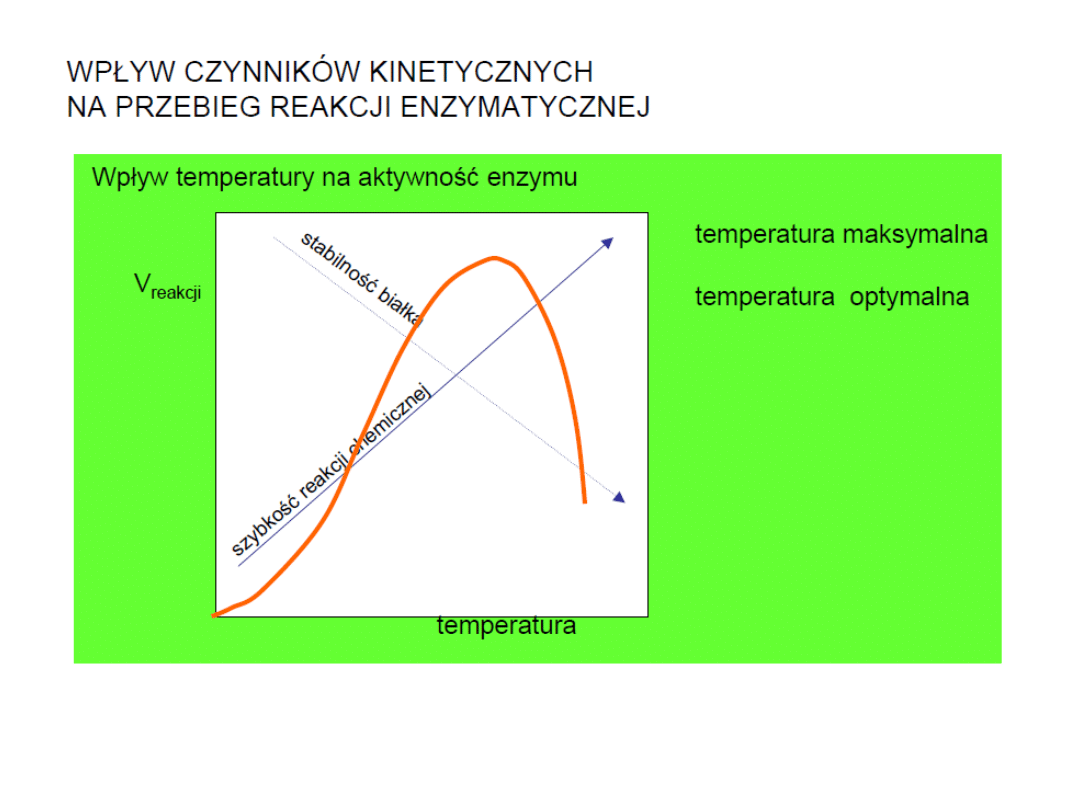 WPŁYW CZYNNIKÓW KINETYCZNYCH
NA PRZEBIEG REAKCJI ENZYMATYCZNEJ

Wpływ temperatury na aktywność enzymu

$V_{reakcji}$

stabilność białka

szybkość reakcji chemicznej

temperatura

temperatura maksymalna

temperatura optymalna